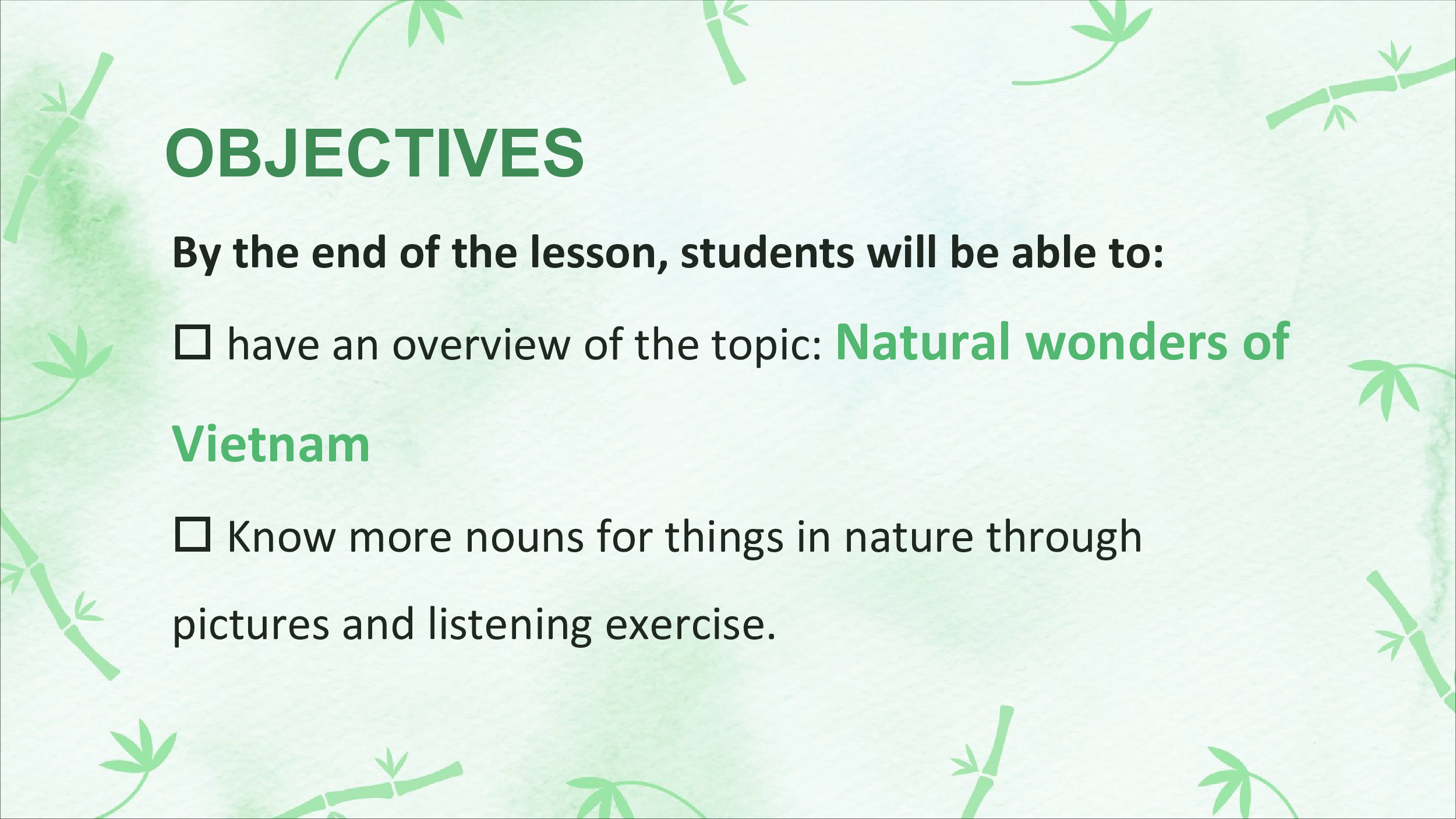 OBJECTIVES

By the end of the lesson, students will be able to:

☐ have an overview of the topic: Natural wonders of Vietnam

☐ Know more nouns for things in nature through pictures and listening exercise.